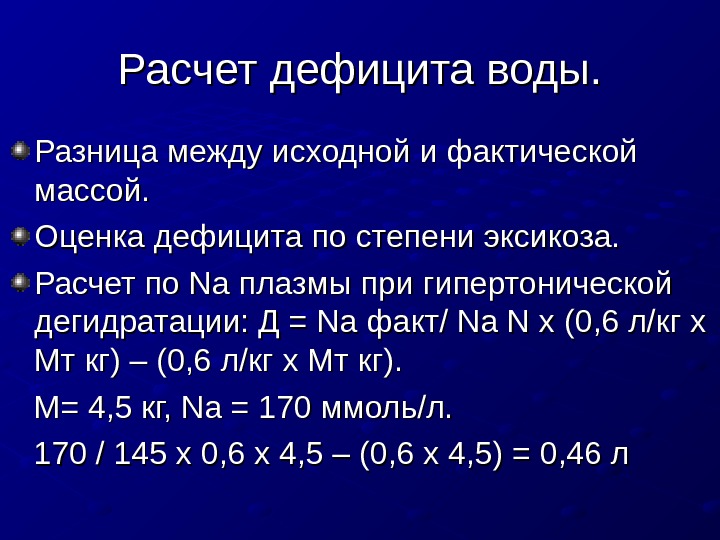 Расчет дефицита воды.

Разница между исходной и фактической массой.

Оценка дефицита по степени эксикоза.

Расчет по Na плазмы при гипертонической дегидратации: Д = Na факт/ Na N х (0,6 л/кг х Мт кг) – (0,6 л/кг х Мт кг).

М= 4,5 кг, Na = 170 ммоль/л.

170 / 145 х 0,6 х 4,5 – (0,6 х 4,5) = 0,46 л